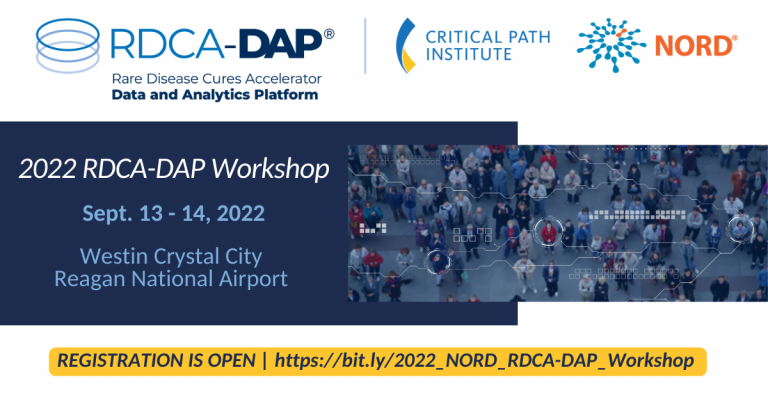 RDCA-DAP®
Rare Disease Cures Accelerator
Data and Analytics Platform

CRITICAL PATH INSTITUTE

NORD®

2022 RDCA-DAP Workshop

Sept. 13 - 14, 2022

Westin Crystal City
Reagan National Airport

REGISTRATION IS OPEN | https://bit.ly/2022_NORD_RDCA-DAP_Workshop